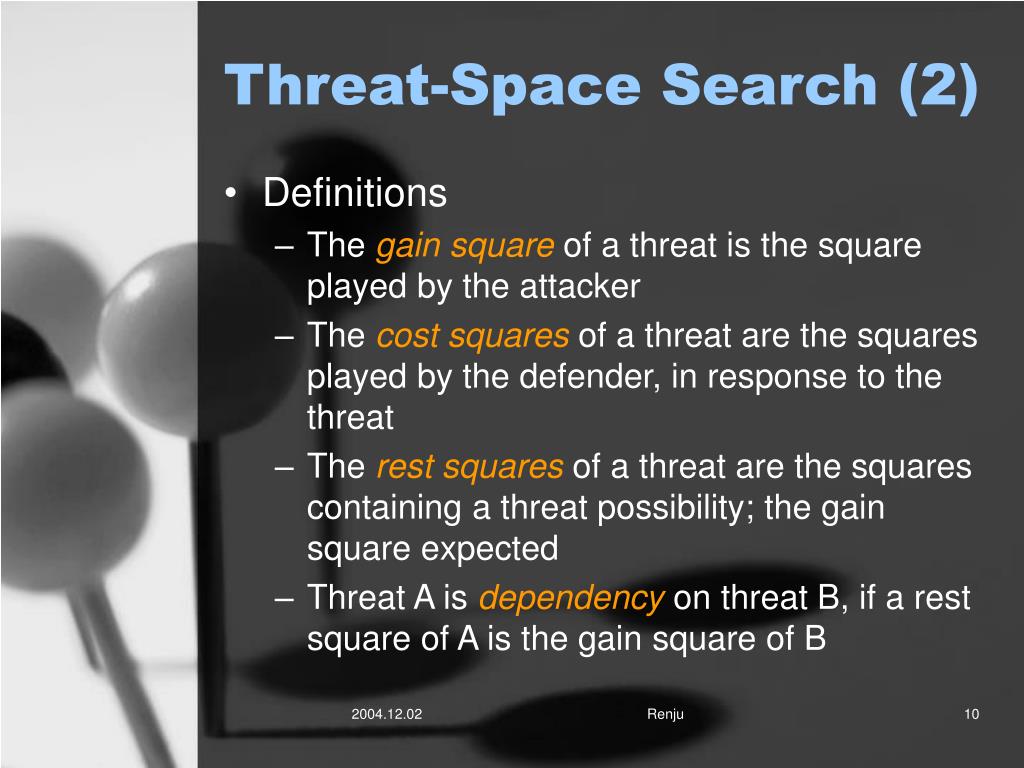 Threat-Space Search (2)

• Definitions
– The gain square of a threat is the square played by the attacker
– The cost squares of a threat are the squares played by the defender, in response to the threat
– The rest squares of a threat are the squares containing a threat possibility; the gain square expected
– Threat A is dependency on threat B, if a rest square of A is the gain square of B

2004.12.02 Renju 10